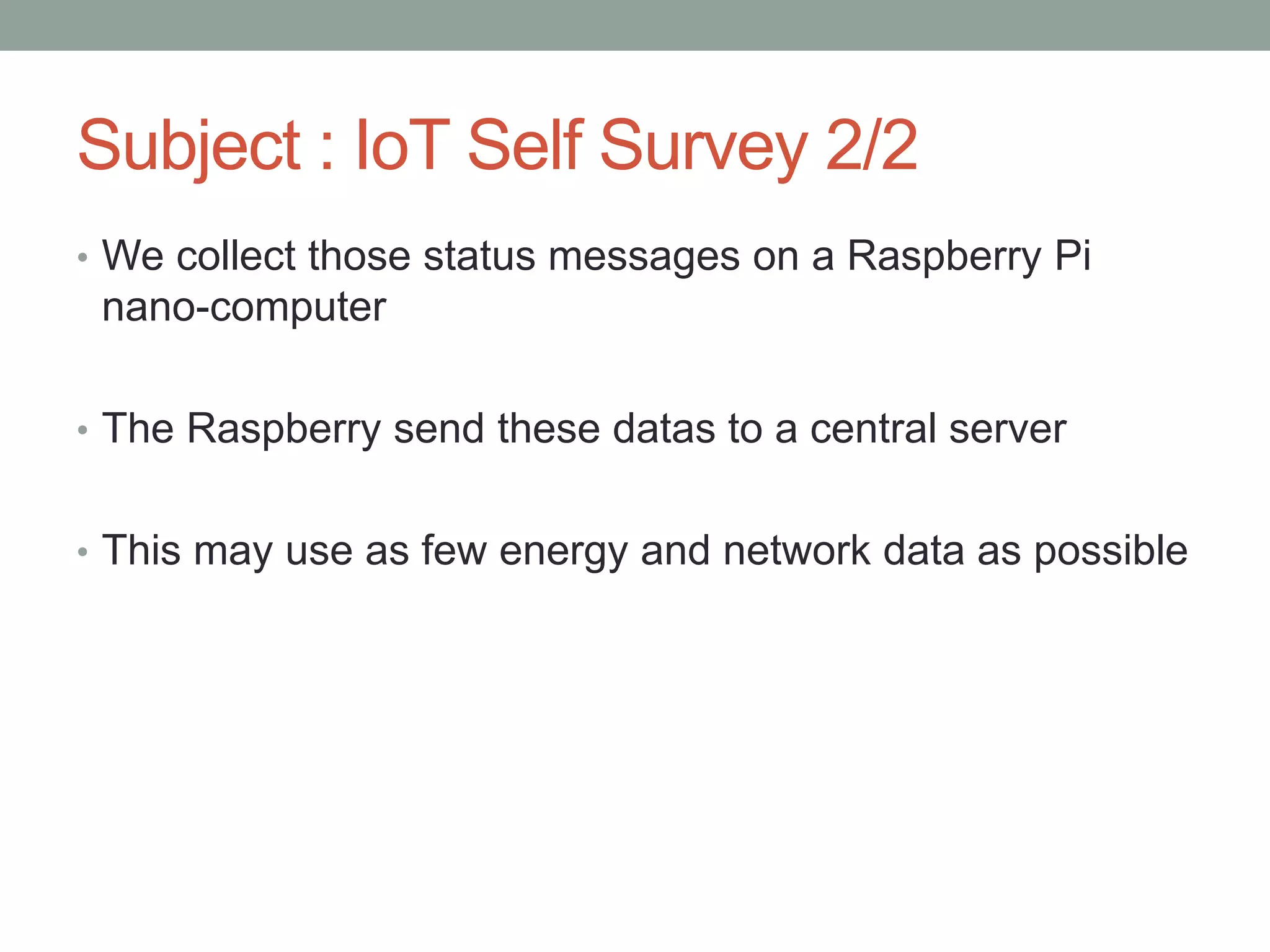 Subject : IoT Self Survey 2/2

• We collect those status messages on a Raspberry Pi nano-computer

• The Raspberry send these datas to a central server

• This may use as few energy and network data as possible